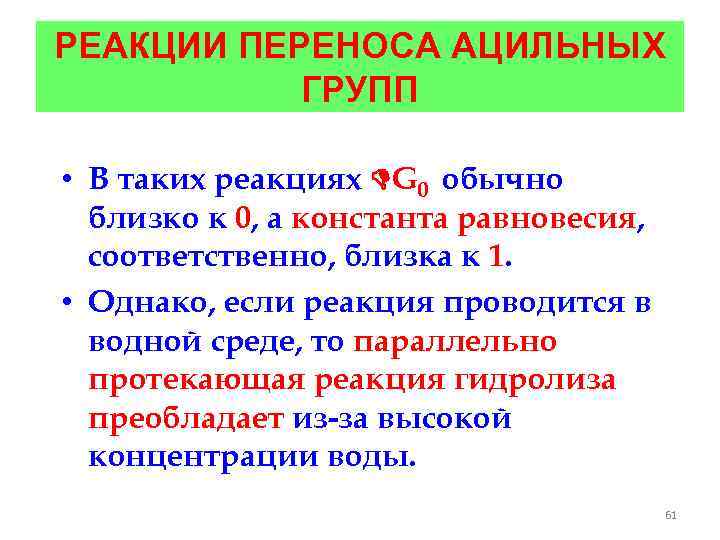 РЕАКЦИИ ПЕРЕНОСА АЦИЛЬНЫХ ГРУПП

• В таких реакциях $\Delta G_0$ обычно близко к 0, а константа равновесия, соответственно, близка к 1.

• Однако, если реакция проводится в водной среде, то параллельно протекающая реакция гидролиза преобладает из-за высокой концентрации воды.

61